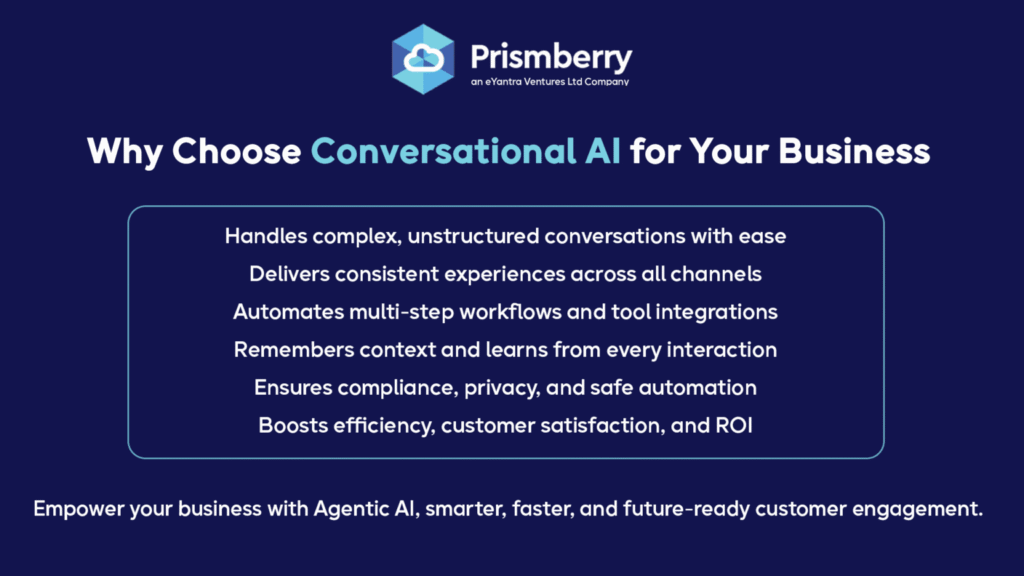 Prismberry
an eYantra Ventures Ltd Company

Why Choose Conversational AI for Your Business

Handles complex, unstructured conversations with ease
Delivers consistent experiences across all channels
Automates multi-step workflows and tool integrations
Remembers context and learns from every interaction
Ensures compliance, privacy, and safe automation
Boosts efficiency, customer satisfaction, and ROI

Empower your business with Agentic AI, smarter, faster, and future-ready customer engagement.